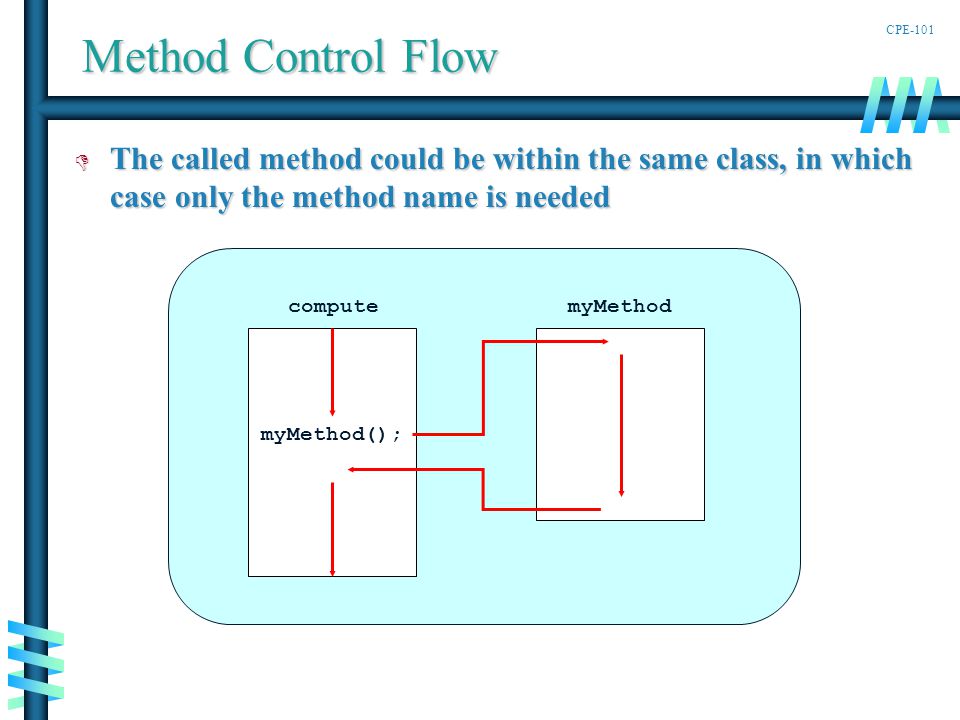 CPE-101

Method Control Flow

The called method could be within the same class, in which case only the method name is needed

compute

myMethod

myMethod();